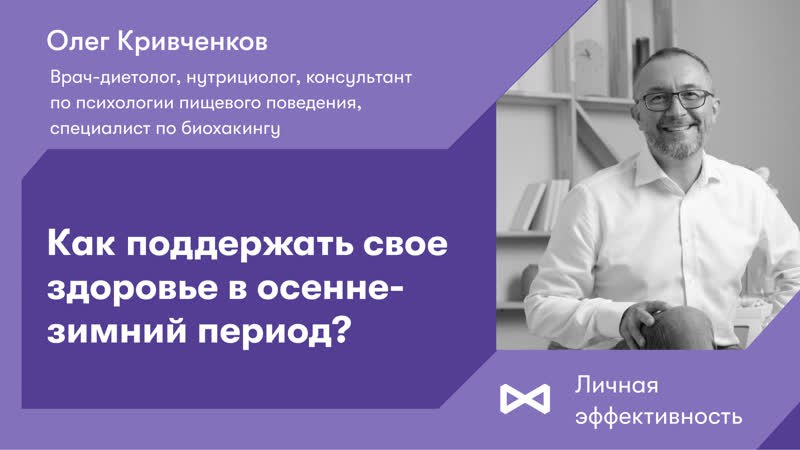 Олег Кривченков

Врач-диетолог, нутрициолог, консультант по психологии пищевого поведения, специалист по биохакингу

Как поддержать свое здоровье в осенне-зимний период?

Личная эффективность